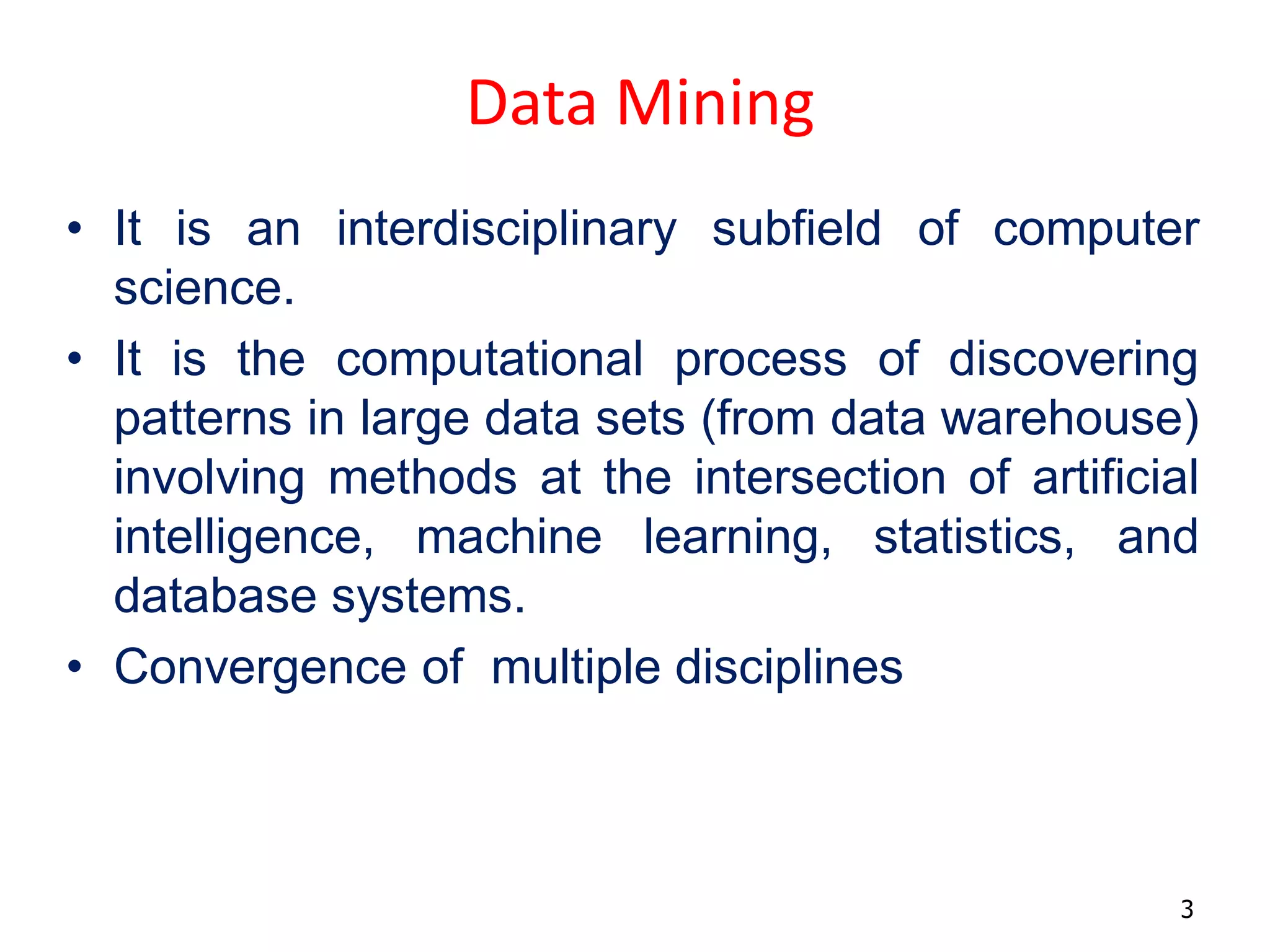 Data Mining

• It is an interdisciplinary subfield of computer science.

• It is the computational process of discovering patterns in large data sets (from data warehouse) involving methods at the intersection of artificial intelligence, machine learning, statistics, and database systems.

• Convergence of multiple disciplines

3